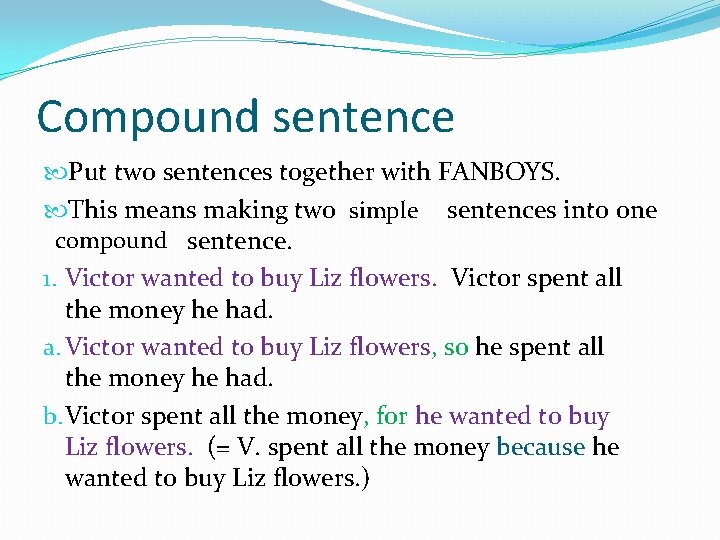 Compound sentence

Put two sentences together with FANBOYS.

This means making two simple sentences into one compound sentence.

1. Victor wanted to buy Liz flowers. Victor spent all the money he had.

a. Victor wanted to buy Liz flowers, so he spent all the money he had.

b. Victor spent all the money, for he wanted to buy Liz flowers. (= V. spent all the money because he wanted to buy Liz flowers.)